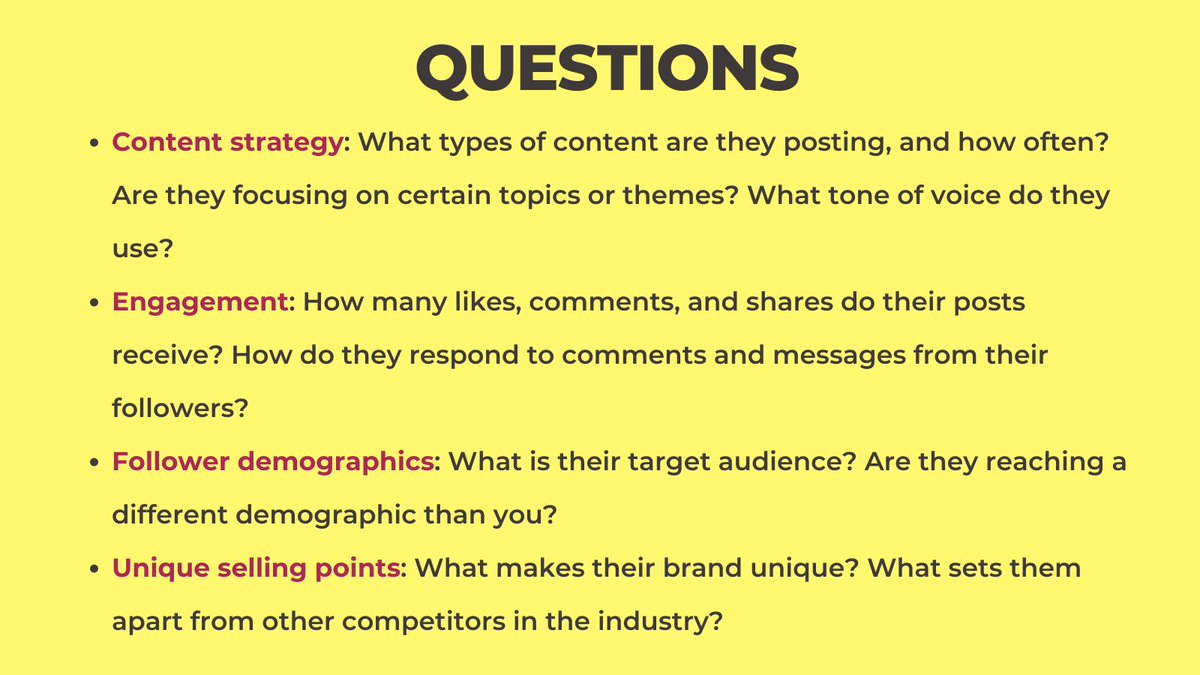 QUESTIONS

• Content strategy: What types of content are they posting, and how often? Are they focusing on certain topics or themes? What tone of voice do they use?

• Engagement: How many likes, comments, and shares do their posts receive? How do they respond to comments and messages from their followers?

• Follower demographics: What is their target audience? Are they reaching a different demographic than you?

• Unique selling points: What makes their brand unique? What sets them apart from other competitors in the industry?